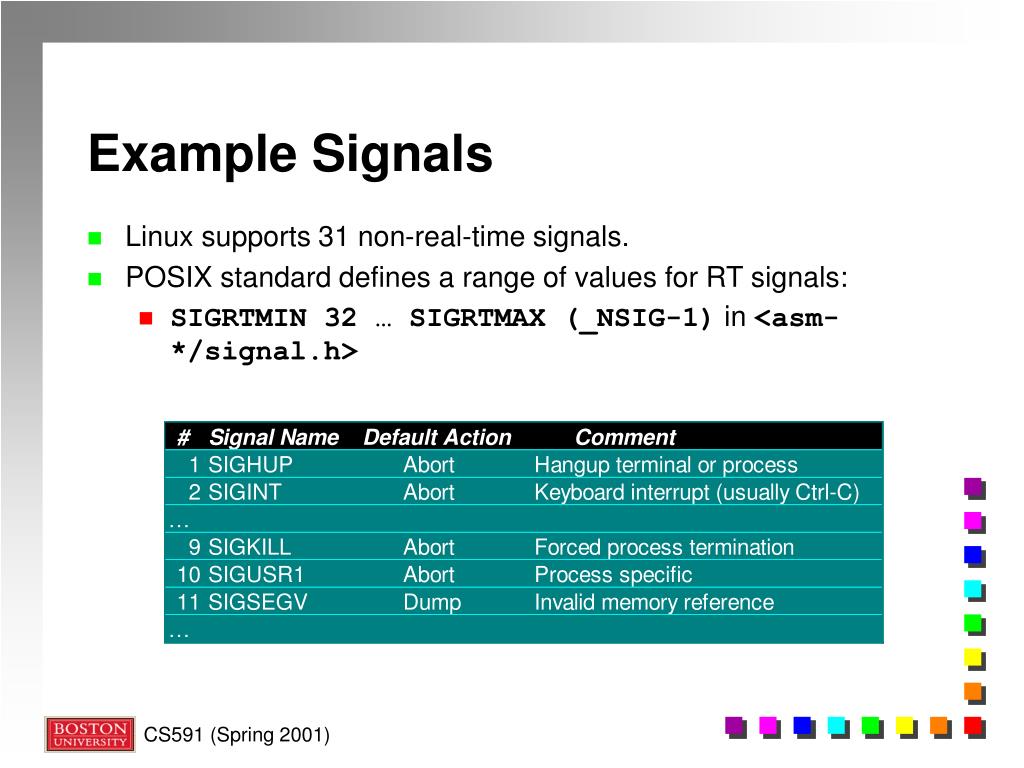 Example Signals

Linux supports 31 non-real-time signals.

POSIX standard defines a range of values for RT signals:

SIGRTMIN 32 … SIGRTMAX (_NSIG-1) in <asm-*/signal.h>

| # | Signal Name | Default Action | Comment |
|---|---|---|---|
| 1 | SIGHUP | Abort | Hangup terminal or process |
| 2 | SIGINT | Abort | Keyboard interrupt (usually Ctrl-C) |
| … | | | |
| 9 | SIGKILL | Abort | Forced process termination |
| 10 | SIGUSR1 | Abort | Process specific |
| 11 | SIGSEGV | Dump | Invalid memory reference |
| … | | | |

BOSTON UNIVERSITY

CS591 (Spring 2001)